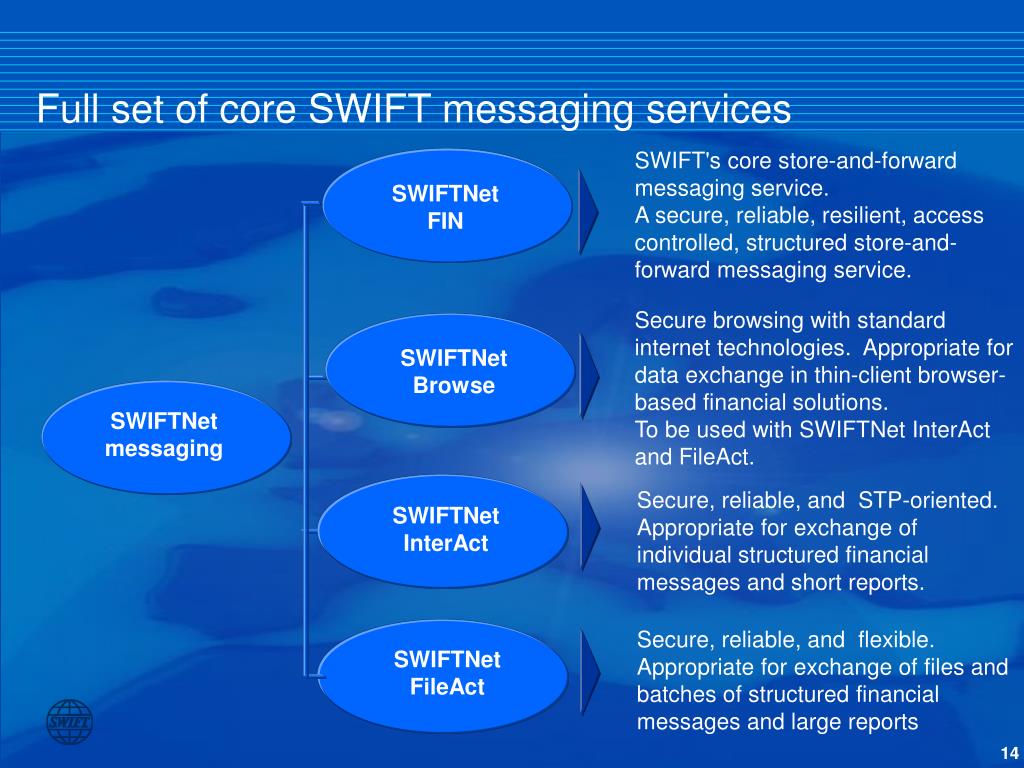 Full set of core SWIFT messaging services

SWIFTNet messaging

SWIFTNet FIN

SWIFT's core store-and-forward messaging service.
A secure, reliable, resilient, access controlled, structured store-and-forward messaging service.

SWIFTNet Browse

Secure browsing with standard internet technologies. Appropriate for data exchange in thin-client browser-based financial solutions.
To be used with SWIFTNet InterAct and FileAct.

SWIFTNet InterAct

Secure, reliable, and STP-oriented. Appropriate for exchange of individual structured financial messages and short reports.

SWIFTNet FileAct

Secure, reliable, and flexible. Appropriate for exchange of files and batches of structured financial messages and large reports

SWIFT

14